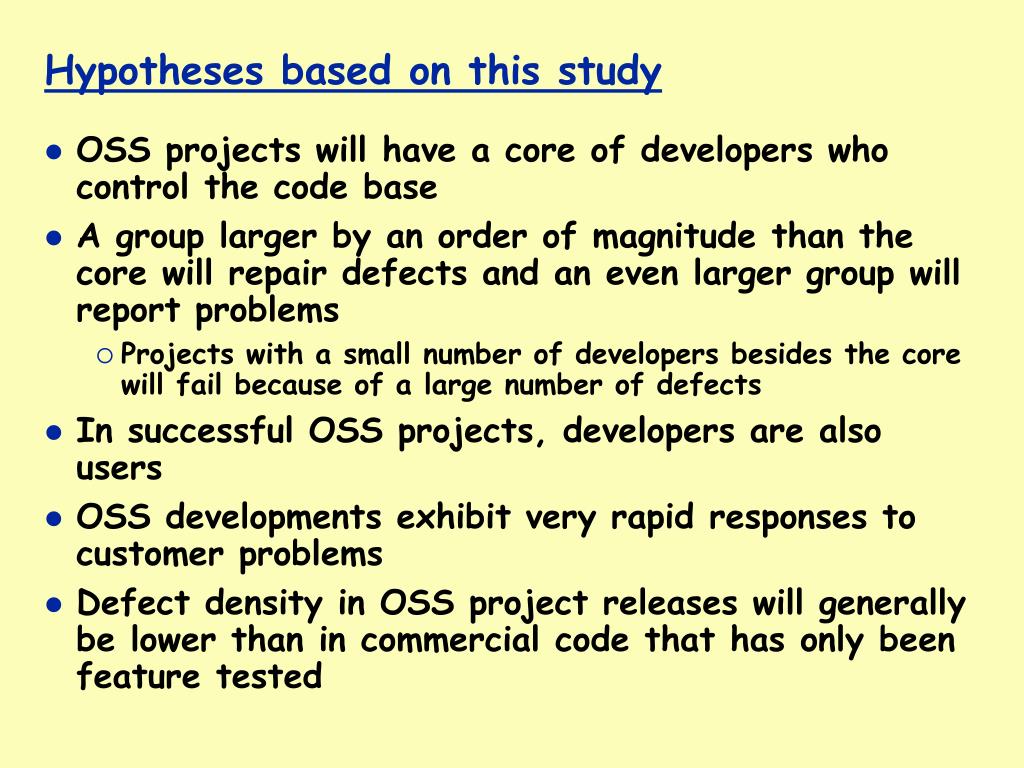 Hypotheses based on this study

- OSS projects will have a core of developers who control the code base
- A group larger by an order of magnitude than the core will repair defects and an even larger group will report problems
  - Projects with a small number of developers besides the core will fail because of a large number of defects
- In successful OSS projects, developers are also users
- OSS developments exhibit very rapid responses to customer problems
- Defect density in OSS project releases will generally be lower than in commercial code that has only been feature tested